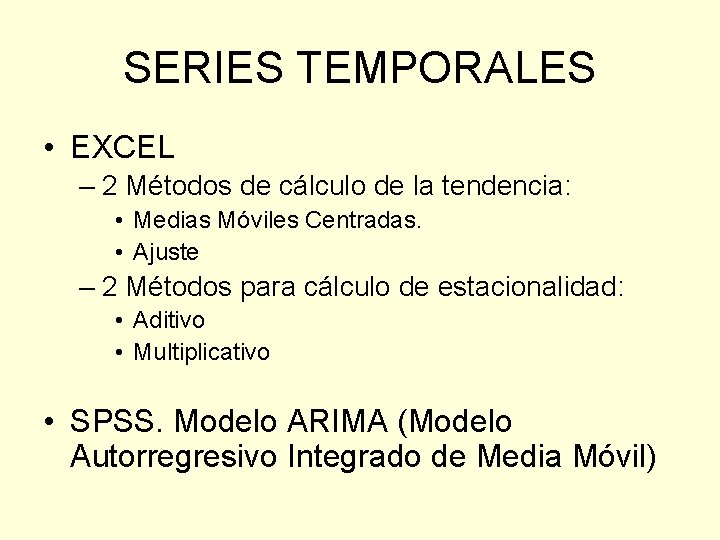 SERIES TEMPORALES

• EXCEL
– 2 Métodos de cálculo de la tendencia:
• Medias Móviles Centradas.
• Ajuste
– 2 Métodos para cálculo de estacionalidad:
• Aditivo
• Multiplicativo

• SPSS. Modelo ARIMA (Modelo Autorregresivo Integrado de Media Móvil)